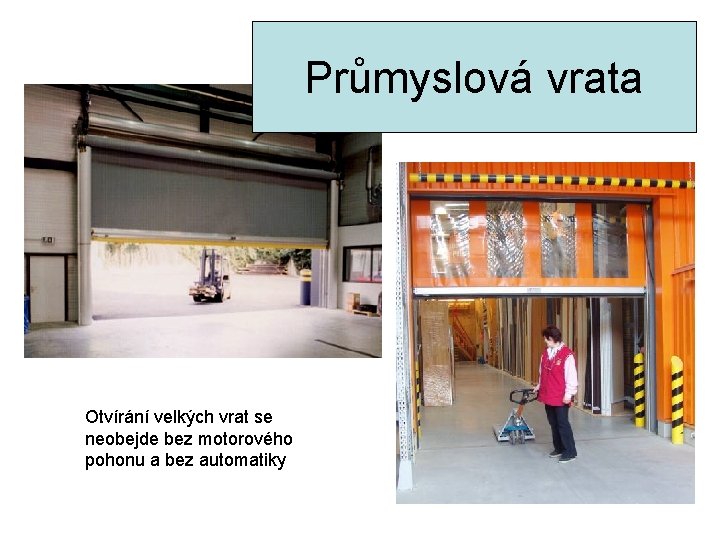 Průmyslová vrata

Otvírání velkých vrat se neobejde bez motorového pohonu a bez automatiky